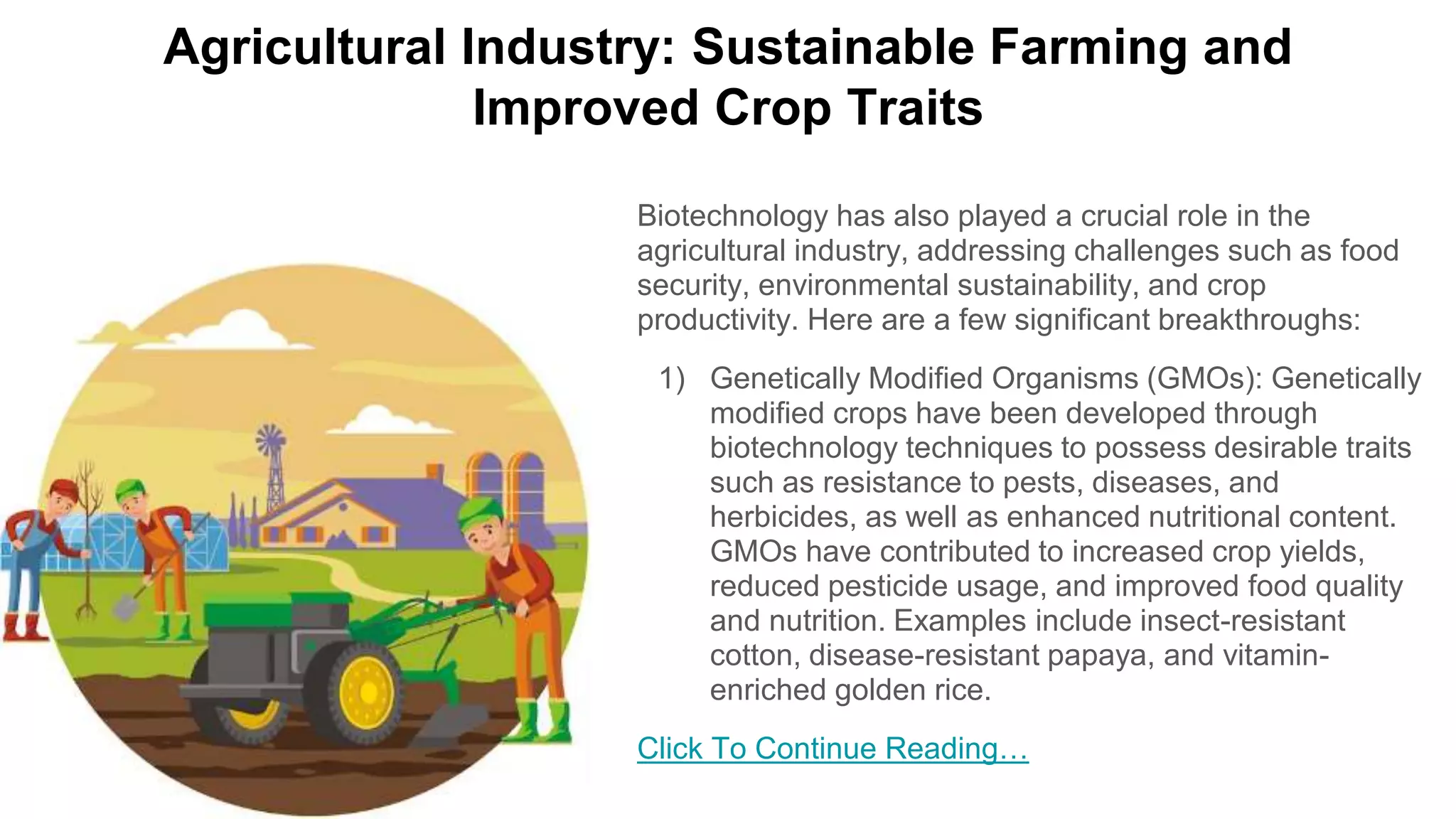 Agricultural Industry: Sustainable Farming and Improved Crop Traits

Biotechnology has also played a crucial role in the agricultural industry, addressing challenges such as food security, environmental sustainability, and crop productivity. Here are a few significant breakthroughs:

1) Genetically Modified Organisms (GMOs): Genetically modified crops have been developed through biotechnology techniques to possess desirable traits such as resistance to pests, diseases, and herbicides, as well as enhanced nutritional content. GMOs have contributed to increased crop yields, reduced pesticide usage, and improved food quality and nutrition. Examples include insect-resistant cotton, disease-resistant papaya, and vitamin-enriched golden rice.

Click To Continue Reading…